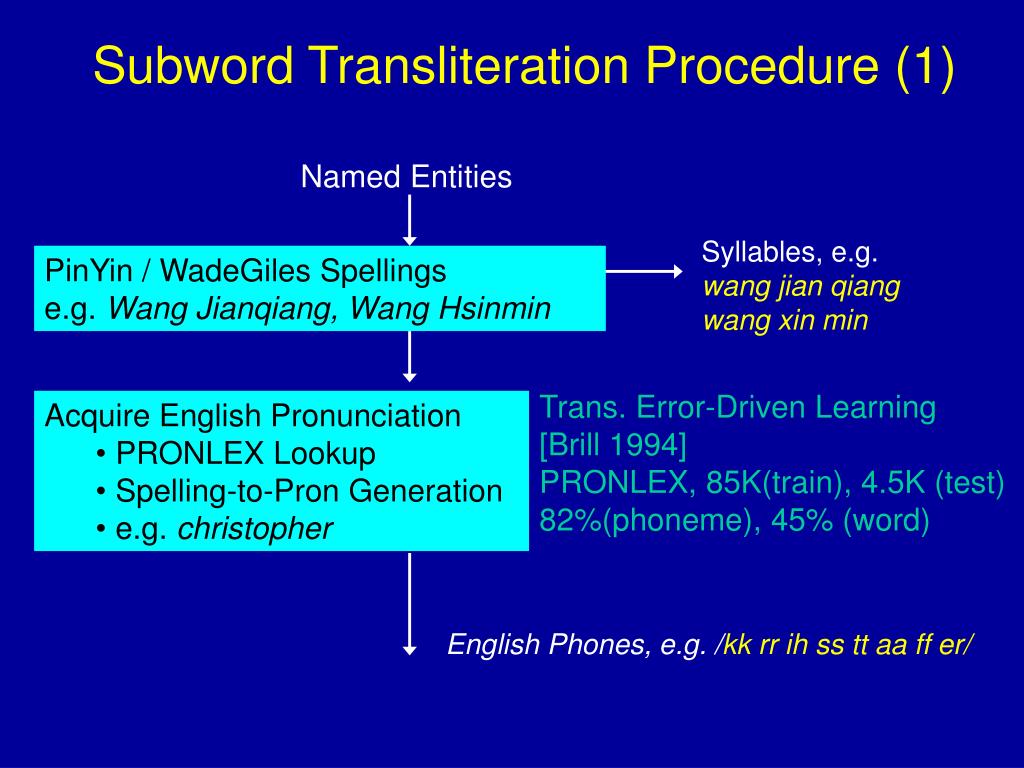 Subword Transliteration Procedure (1)

Named Entities

PinYin / WadeGiles Spellings
e.g. Wang Jianqiang, Wang Hsinmin

Syllables, e.g.
wang jian qiang
wang xin min

Acquire English Pronunciation
• PRONLEX Lookup
• Spelling-to-Pron Generation
• e.g. christopher

Trans. Error-Driven Learning
[Brill 1994]
PRONLEX, 85K(train), 4.5K (test)
82%(phoneme), 45% (word)

English Phones, e.g. /kk rr ih ss tt aa ff er/